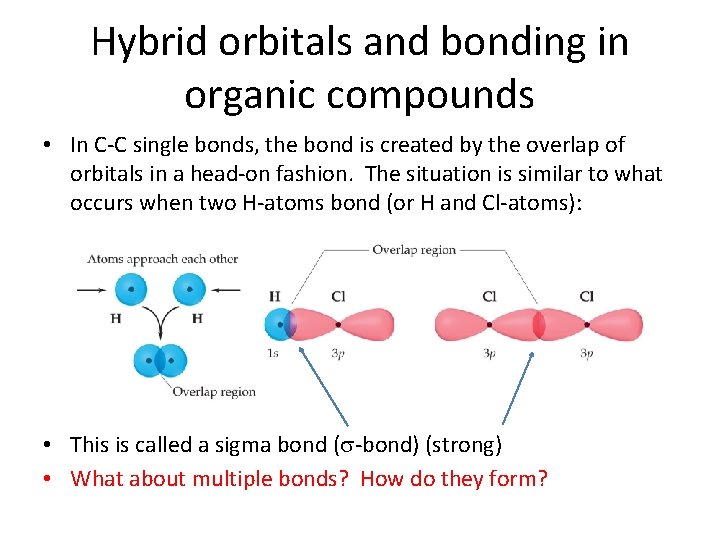 Hybrid orbitals and bonding in organic compounds

• In C-C single bonds, the bond is created by the overlap of orbitals in a head-on fashion. The situation is similar to what occurs when two H-atoms bond (or H and Cl-atoms):

Atoms approach each other

H H

Overlap region

Overlap region

H Cl

1s 3p

Cl Cl

3p 3p

• This is called a sigma bond ($\sigma$-bond) (strong)
• What about multiple bonds? How do they form?